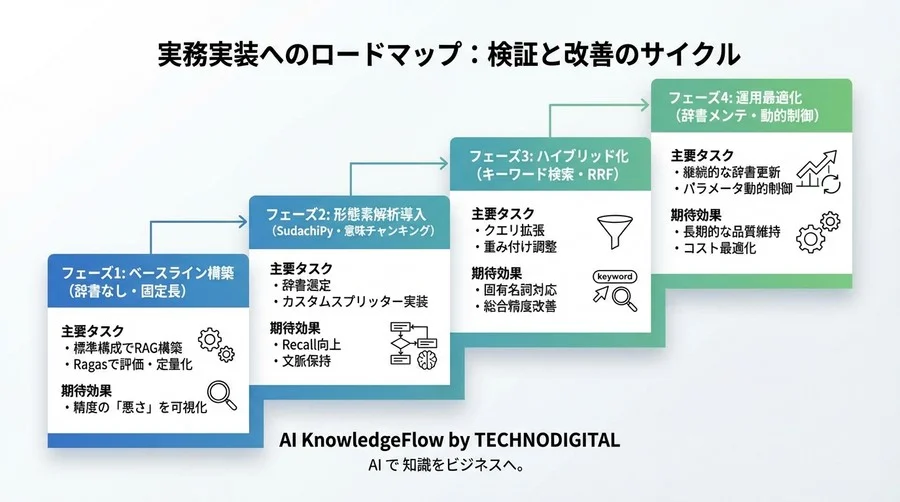 実務実装へのロードマップ：検証と改善のサイクル

フェーズ1: ベースライン構築
（辞書なし・固定長）

主要タスク
・標準構成でRAG構築
・Ragasで評価・定量化

期待効果
・精度の「悪さ」を可視化

フェーズ2: 形態素解析導入
（SudachiPy・意味チャンキング）

主要タスク
・辞書選定
・カスタムスプリッター実装

期待効果
・Recall向上
・文脈保持

フェーズ3: ハイブリッド化
（キーワード検索・RRF）

主要タスク
・クエリ拡張
・重み付け調整

期待効果
・固有名詞対応
・総合精度改善

keyword

フェーズ4: 運用最適化
（辞書メンテ・動的制御）

主要タスク
・継続的な辞書更新
・パラメータ動的制御

期待効果
・長期的な品質維持
・コスト最適化

AI KnowledgeFlow by TECHNODIGITAL
AI で 知識をビジネスへ。